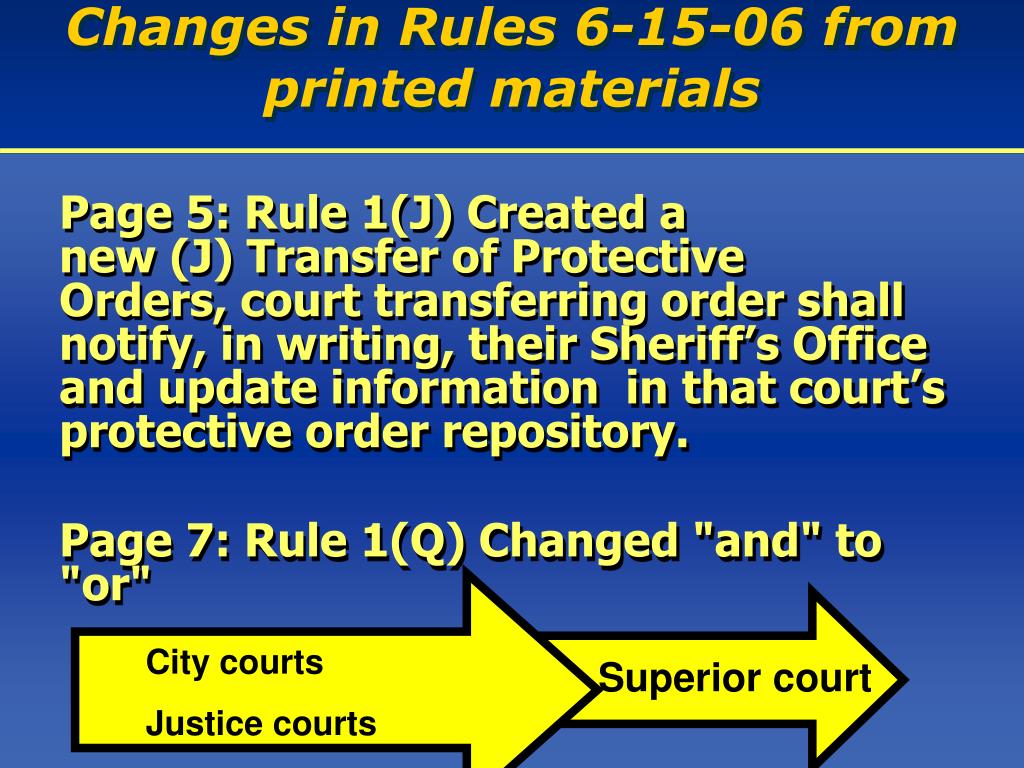 Changes in Rules 6-15-06 from printed materials

Page 5: Rule 1(J) Created a new (J) Transfer of Protective Orders, court transferring order shall notify, in writing, their Sheriff’s Office and update information in that court’s protective order repository.

Page 7: Rule 1(Q) Changed "and" to "or"

City courts

Justice courts

Superior court